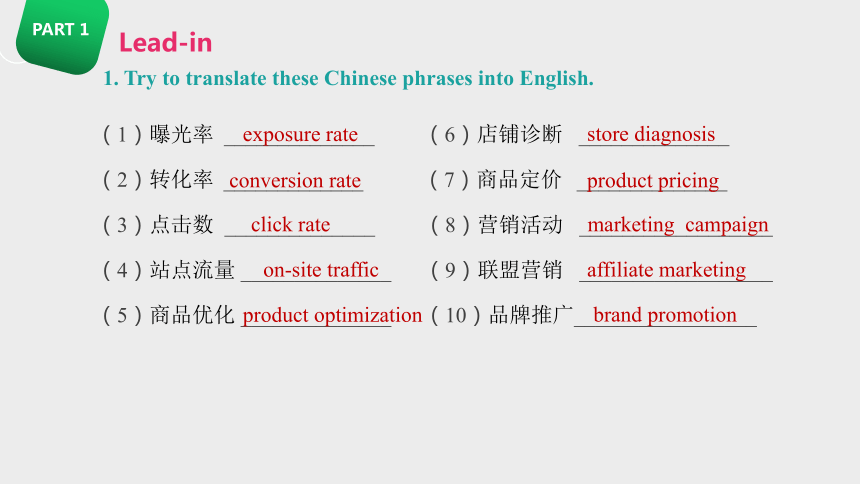 PART 1

Lead-in

1. Try to translate these Chinese phrases into English.

（1）曝光率 exposure rate
（2）转化率 conversion rate
（3）点击数 click rate
（4）站点流量 on-site traffic
（5）商品优化 product optimization

（6）店铺诊断 store diagnosis
（7）商品定价 product pricing
（8）营销活动 marketing campaign
（9）联盟营销 affiliate marketing
（10）品牌推广 brand promotion